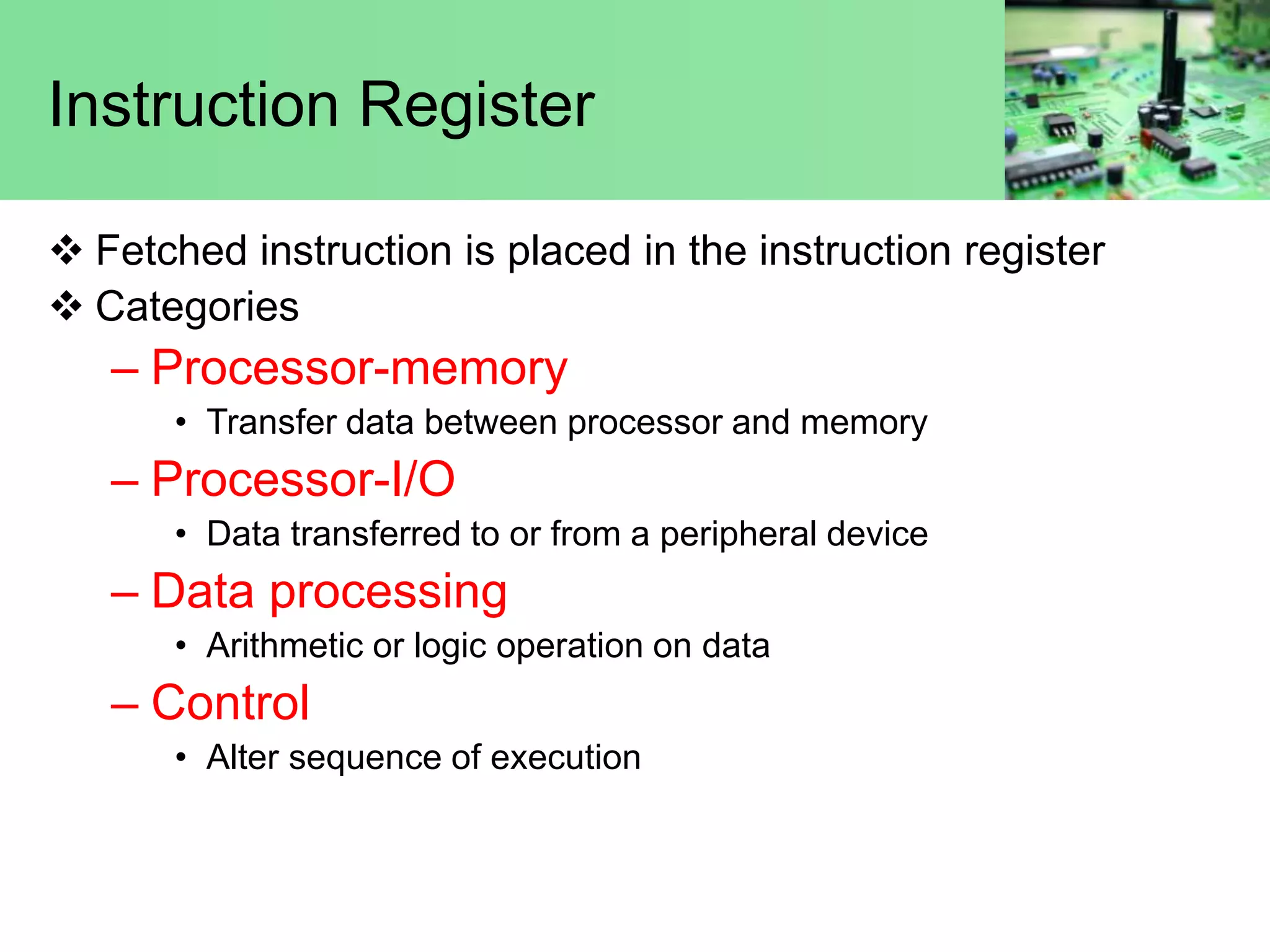 Instruction Register

❖ Fetched instruction is placed in the instruction register

❖ Categories

– Processor-memory

• Transfer data between processor and memory

– Processor-I/O

• Data transferred to or from a peripheral device

– Data processing

• Arithmetic or logic operation on data

– Control

• Alter sequence of execution